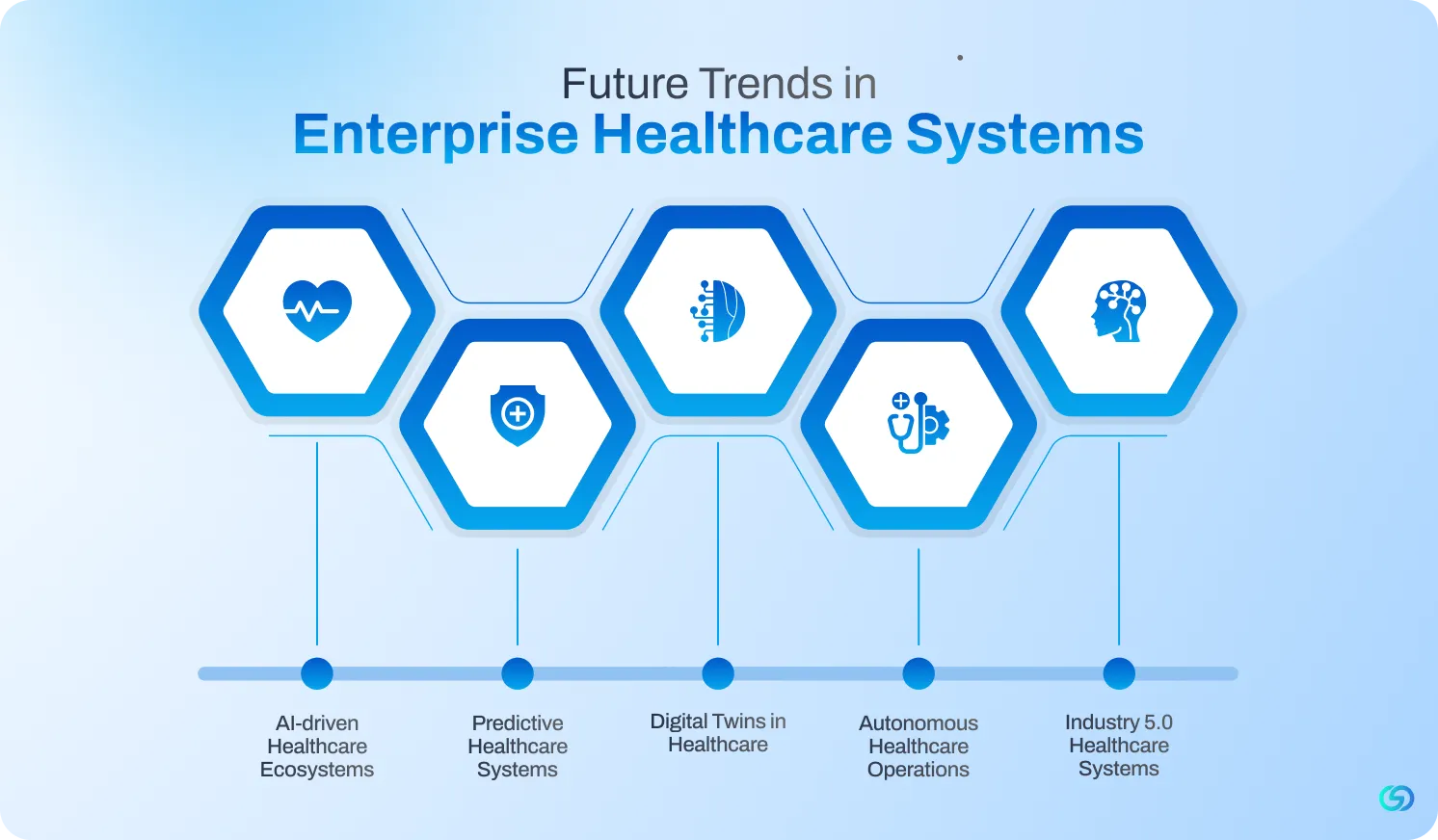 Future Trends in
Enterprise Healthcare Systems

AI-driven Healthcare Ecosystems

Predictive Healthcare Systems

Digital Twins in Healthcare

Autonomous Healthcare Operations

Industry 5.0 Healthcare Systems